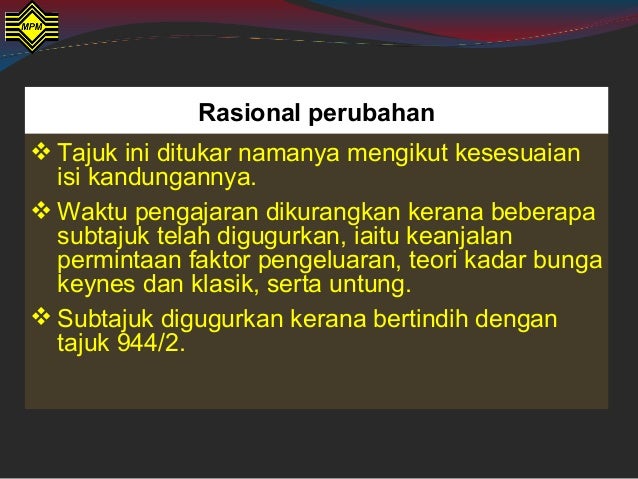 MPM

Rasional perubahan

❖ Tajuk ini ditukar namanya mengikut kesesuaian isi kandungannya.

❖ Waktu pengajaran dikurangkan kerana beberapa subtajuk telah digugurkan, iaitu keanjalan permintaan faktor pengeluaran, teori kadar bunga keynes dan klasik, serta untung.

❖ Subtajuk digugurkan kerana bertindih dengan tajuk 944/2.